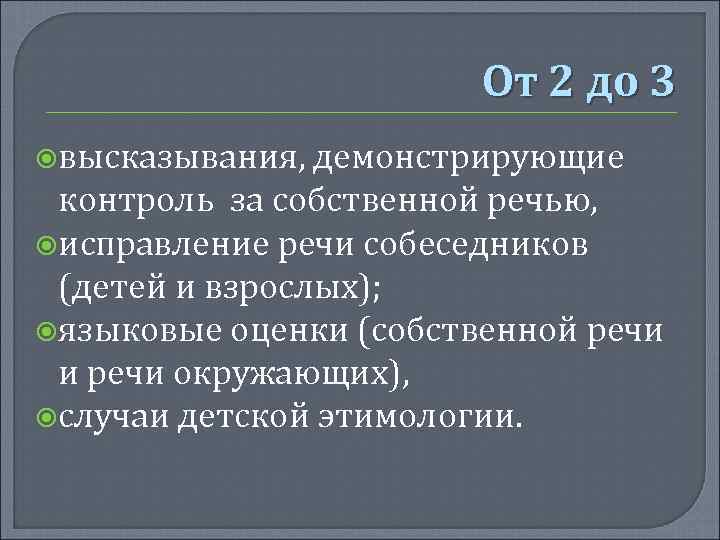 От 2 до 3

высказывания, демонстрирующие контроль за собственной речью,

исправление речи собеседников (детей и взрослых);

языковые оценки (собственной речи и речи окружающих),

случаи детской этимологии.